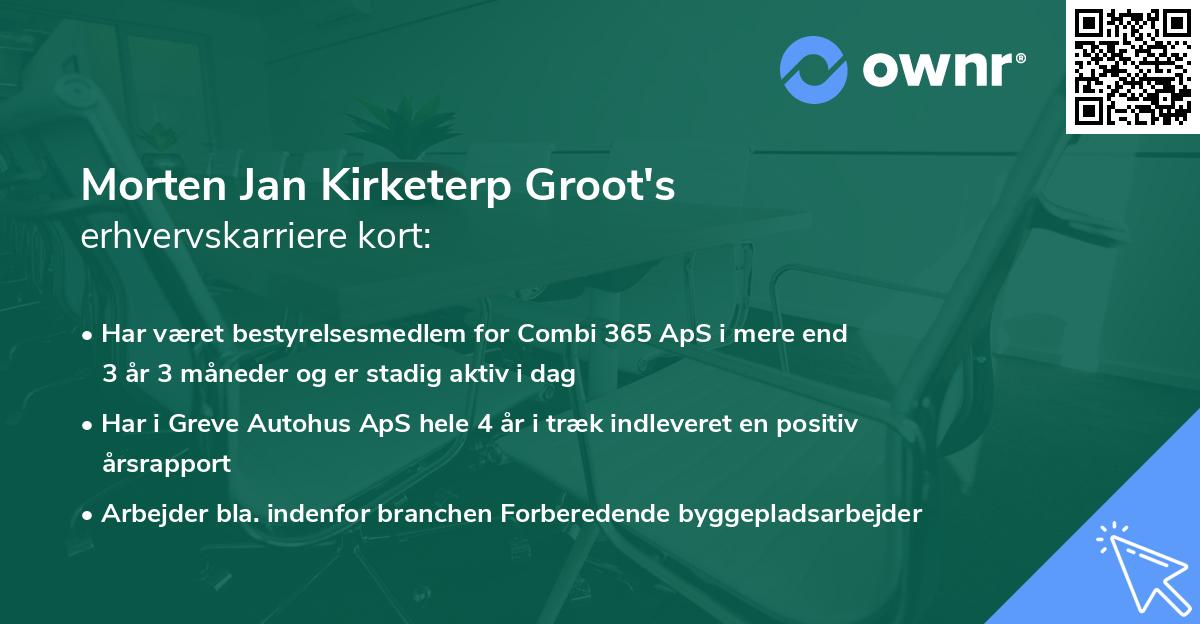 ownr®

Morten Jan Kirketerp Groot's
erhvervskarriere kort:

• Har været bestyrelsesmedlem for Combi 365 ApS i mere end 3 år 3 måneder og er stadig aktiv i dag

• Har i Greve Autohus ApS hele 4 år i træk indleveret en positiv årsrapport

• Arbejder bla. indenfor branchen Forberedende byggepladsarbejder